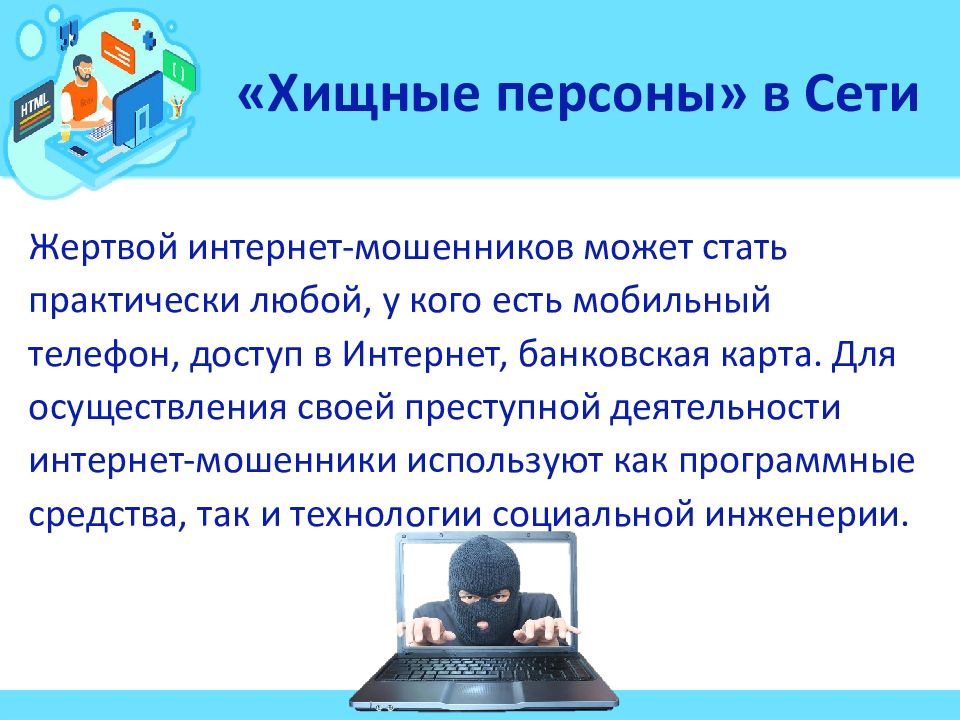 HTML

«Хищные персоны» в Сети

Жертвой интернет-мошенников может стать практически любой, у кого есть мобильный телефон, доступ в Интернет, банковская карта. Для осуществления своей преступной деятельности интернет-мошенники используют как программные средства, так и технологии социальной инженерии.